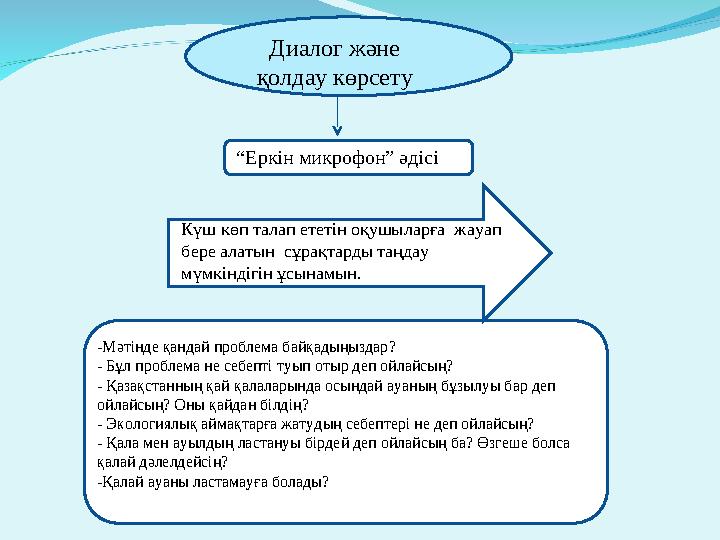 Диалог және қолдау көрсету

“Еркін микрофон” әдісі

Күш көп талап ететін оқушыларға жауап бере алатын сұрақтарды таңдау мүмкіндігін ұсынамын.

-Мәтінде қандай проблема байқадыңыздар?
- Бұл проблема не себепті туып отыр деп ойлайсың?
- Қазақстанның қай қалаларында осындай ауаның бұзылуы бар деп ойлайсың? Оны қайдан білдің?
- Экологиялық аймақтарға жатудың себептері не деп ойлайсың?
- Қала мен ауылдың ластануы бірдей деп ойлайсың ба? Өзгеше болса қалай дәлелдейсің?
-Қалай ауаны ластамауға болады?